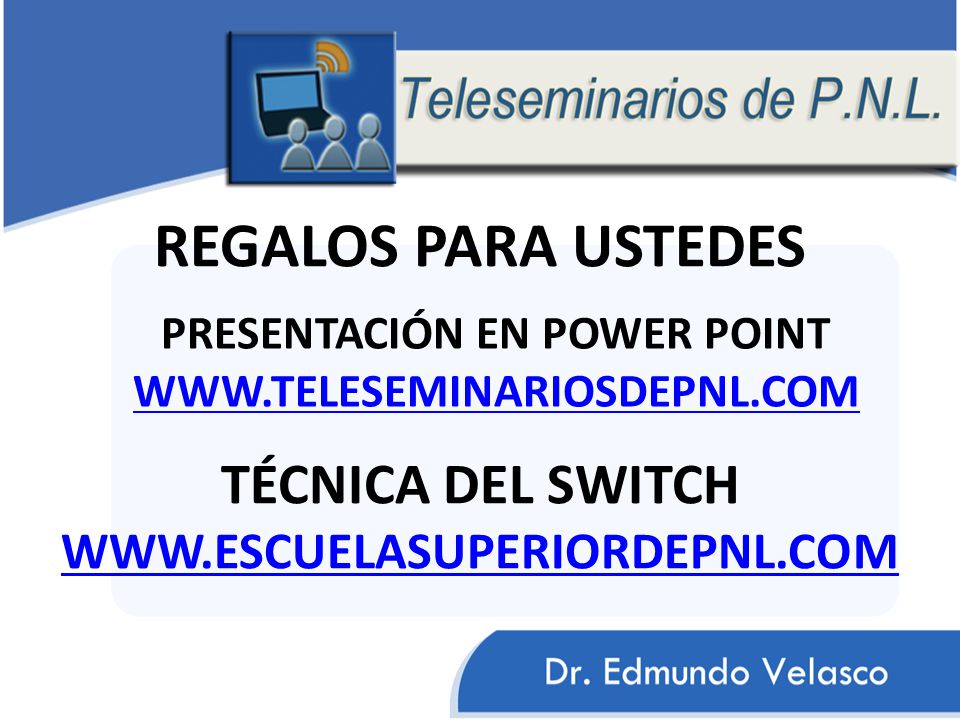 Teleseminarios de P.N.L.

REGALOS PARA USTEDES

PRESENTACIÓN EN POWER POINT
WWW.TELESEMINARIOSDEPNL.COM

TÉCNICA DEL SWITCH
WWW.ESCUELASUPERIORDEPNL.COM

Dr. Edmundo Velasco